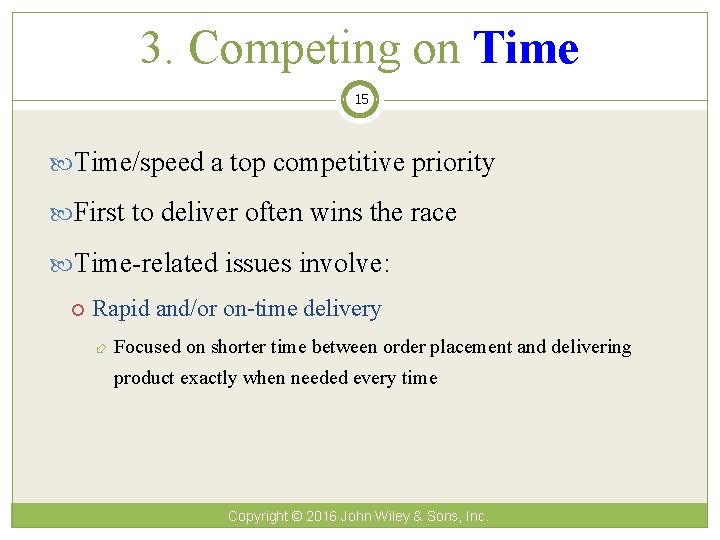 3. Competing on Time

15

Time/speed a top competitive priority

First to deliver often wins the race

Time-related issues involve:

Rapid and/or on-time delivery

Focused on shorter time between order placement and delivering product exactly when needed every time

Copyright © 2016 John Wiley & Sons, Inc.